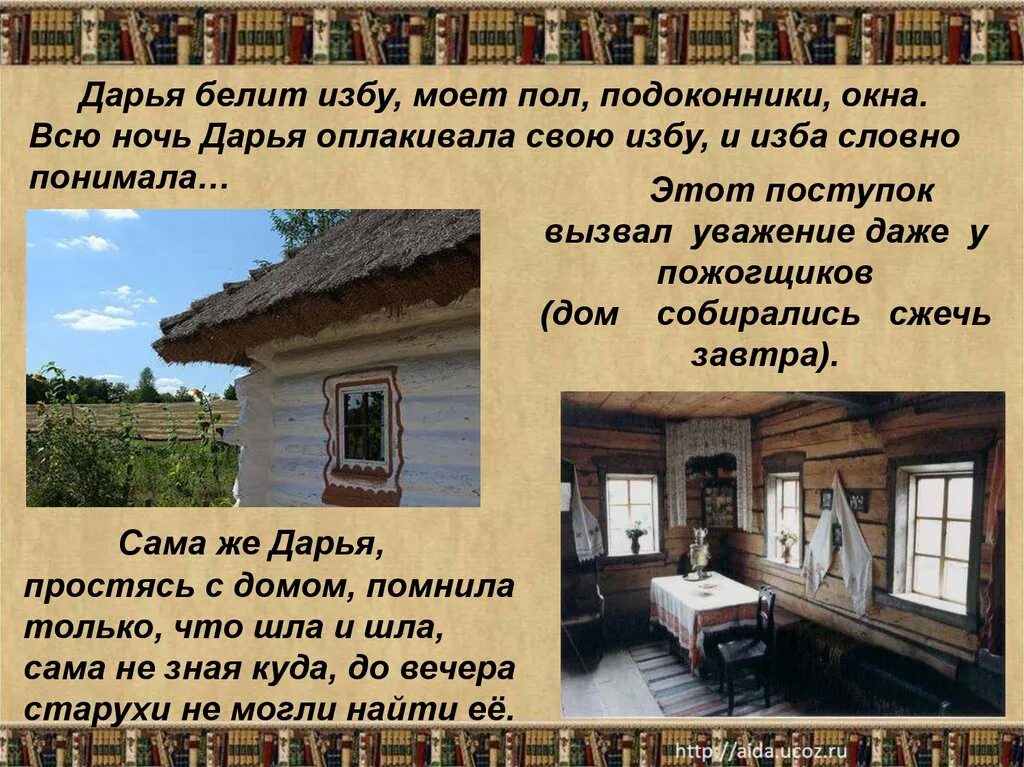 Дарья белит избу, моет пол, подоконники, окна. Всю ночь Дарья оплакивала свою избу, и изба словно понимала…

Этот поступок вызвал уважение даже у пожогщиков (дом собирались сжечь завтра).

Сама же Дарья, простясь с домом, помнила только, что шла и шла, сама не зная куда, до вечера старухи не могли найти её.

http://aida.ucoz.ru